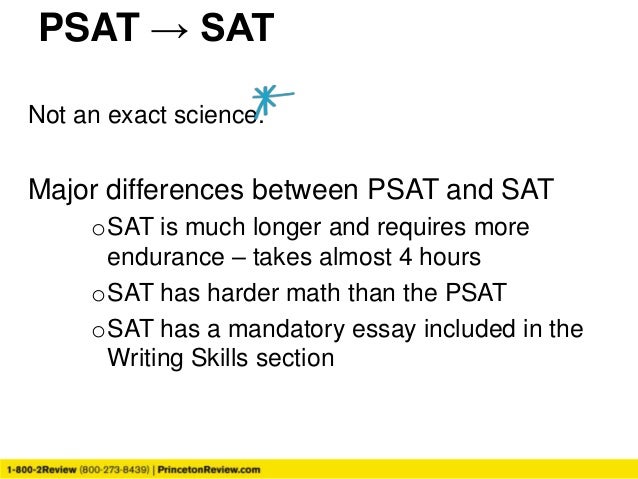 PSAT → SAT

Not an exact science.

Major differences between PSAT and SAT

o SAT is much longer and requires more endurance – takes almost 4 hours

o SAT has harder math than the PSAT

o SAT has a mandatory essay included in the Writing Skills section

1-800-2Review (800-273-8439) | PrincetonReview.com